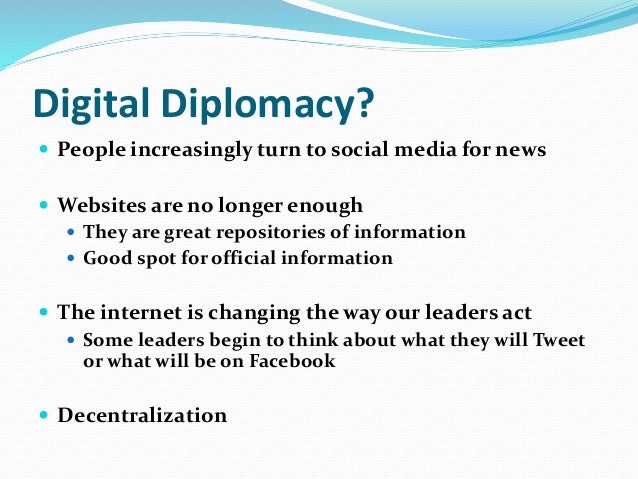 Digital Diplomacy?

- People increasingly turn to social media for news

- Websites are no longer enough
  - They are great repositories of information
  - Good spot for official information

- The internet is changing the way our leaders act
  - Some leaders begin to think about what they will Tweet or what will be on Facebook

- Decentralization